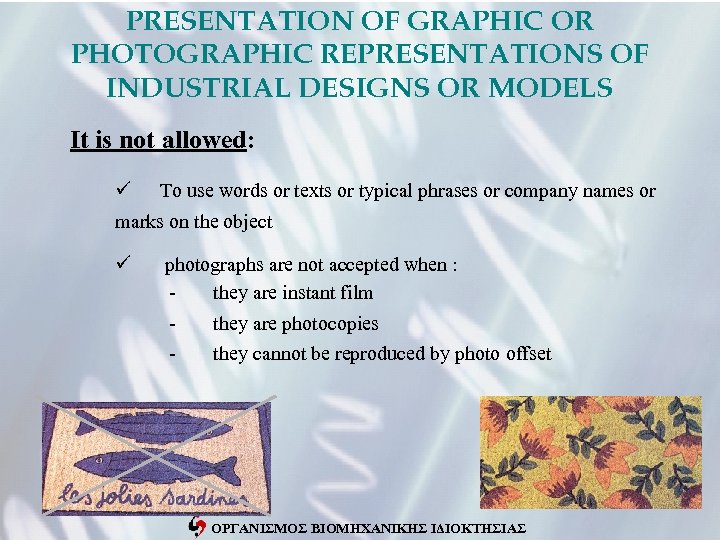 PRESENTATION OF GRAPHIC OR PHOTOGRAPHIC REPRESENTATIONS OF INDUSTRIAL DESIGNS OR MODELS

It is not allowed:

✓ To use words or texts or typical phrases or company names or marks on the object

✓ photographs are not accepted when :
- they are instant film
- they are photocopies
- they cannot be reproduced by photo offset

les jolies sardines

ΟΡΓΑΝΙΣΜΟΣ ΒΙΟΜΗΧΑΝΙΚΗΣ ΙΔΙΟΚΤΗΣΙΑΣ